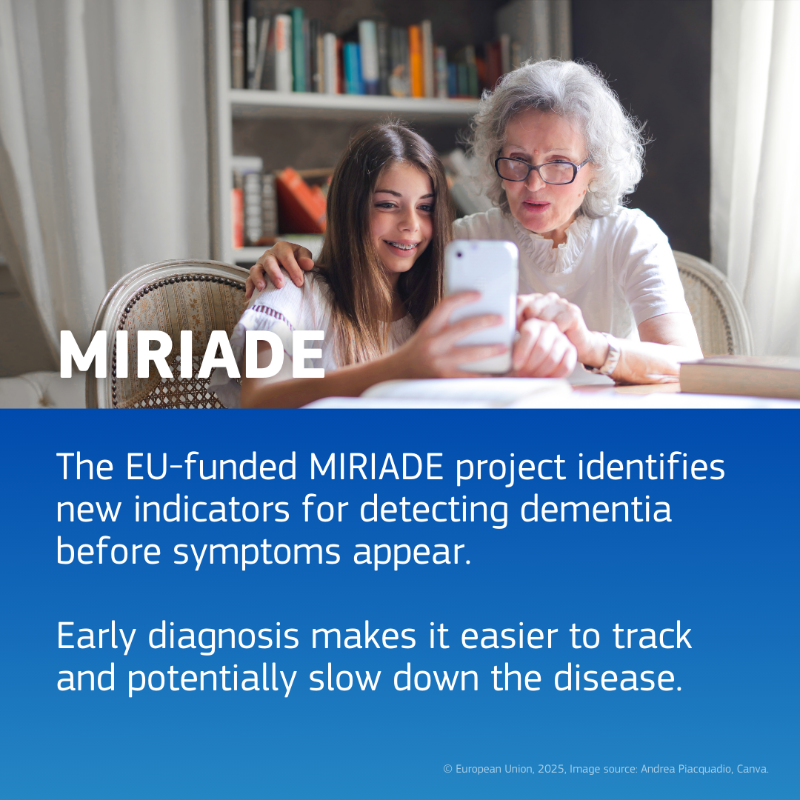 MIRIADE

The EU-funded MIRIADE project identifies new indicators for detecting dementia before symptoms appear.

Early diagnosis makes it easier to track and potentially slow down the disease.

© European Union, 2025, Image source: Andrea Piacquadio, Canva.